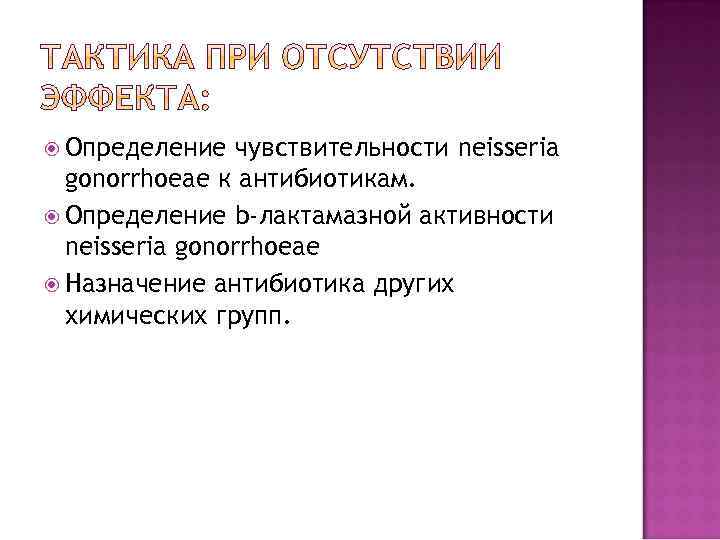 ТАКТИКА ПРИ ОТСУТСТВИИ ЭФФЕКТА:

Определение чувствительности neisseria gonorrhoeae к антибиотикам.

Определение b-лактамазной активности neisseria gonorrhoeae

Назначение антибиотика других химических групп.